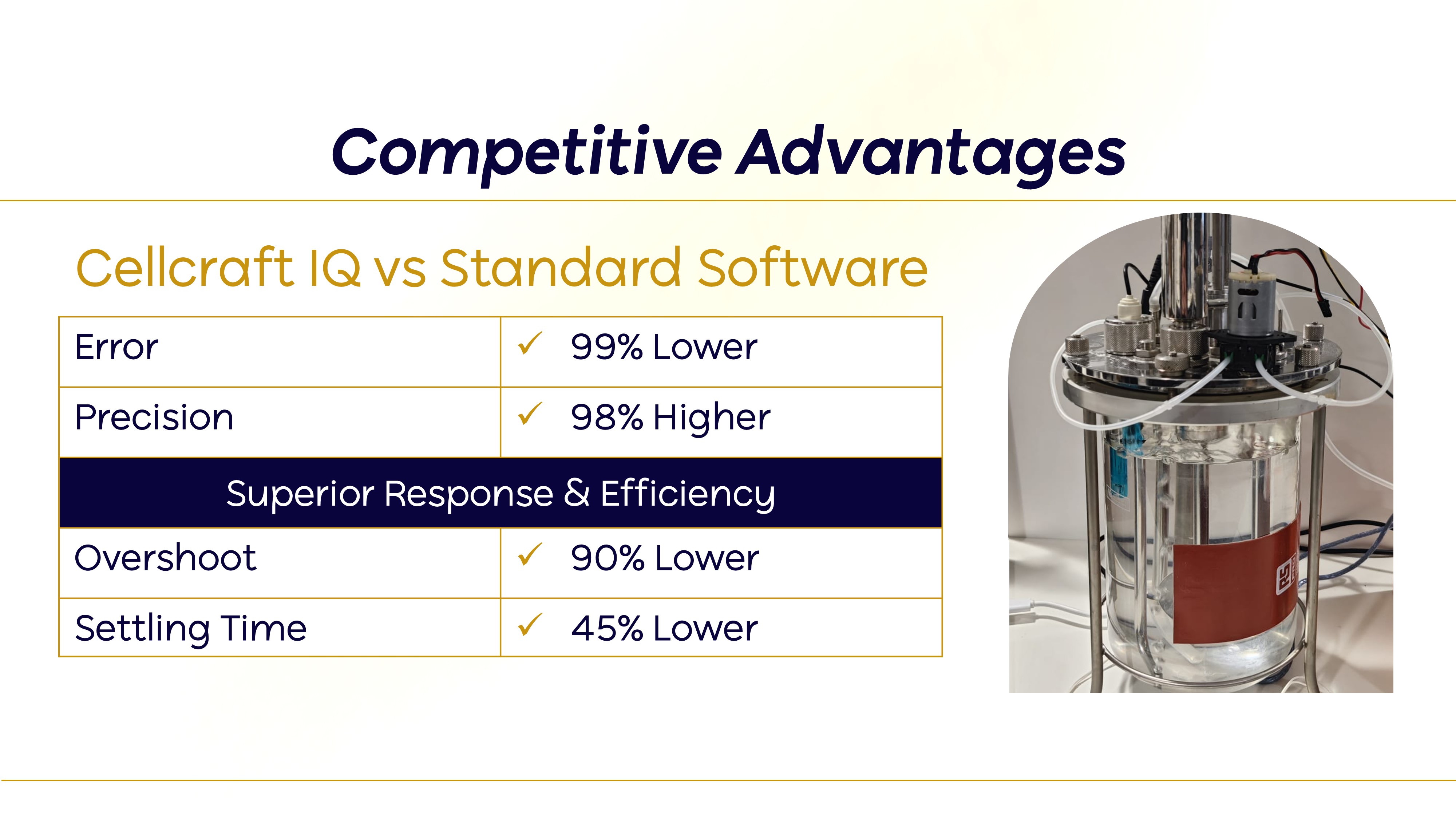 Competitive Advantages

Cellcraft IQ vs Standard Software

| Error | ✓ 99% Lower |
|---|---|
| Precision | ✓ 98% Higher |
| Superior Response & Efficiency | |
| Overshoot | ✓ 90% Lower |
| Settling Time | ✓ 45% Lower |